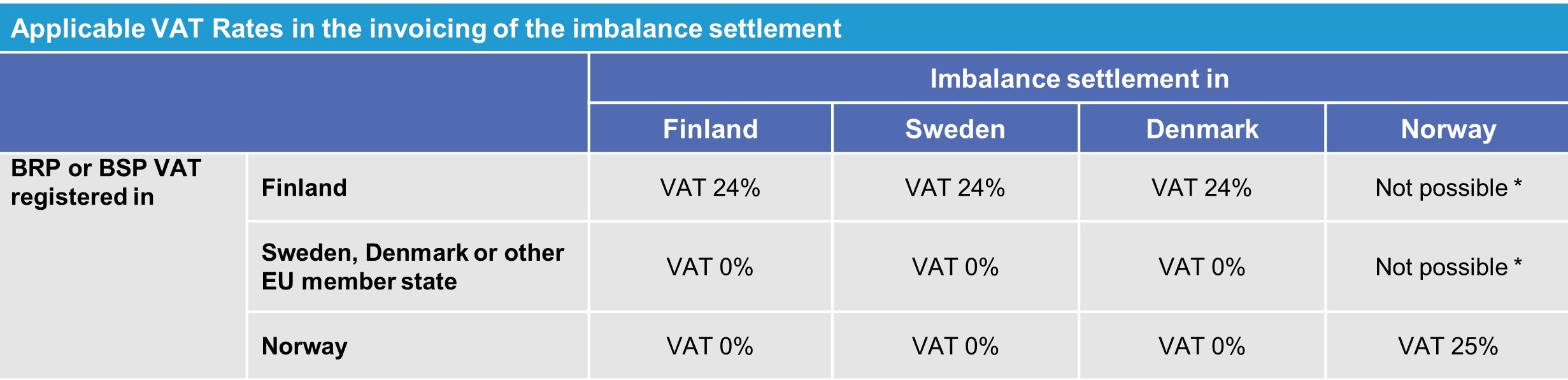 Applicable VAT Rates in the invoicing of the imbalance settlement

| | | Imbalance settlement in | | | |
|---|---|---|---|---|---|
| | | Finland | Sweden | Denmark | Norway |
| BRP or BSP VAT registered in | Finland | VAT 24% | VAT 24% | VAT 24% | Not possible * |
| | Sweden, Denmark or other EU member state | VAT 0% | VAT 0% | VAT 0% | Not possible * |
| | Norway | VAT 0% | VAT 0% | VAT 0% | VAT 25% |